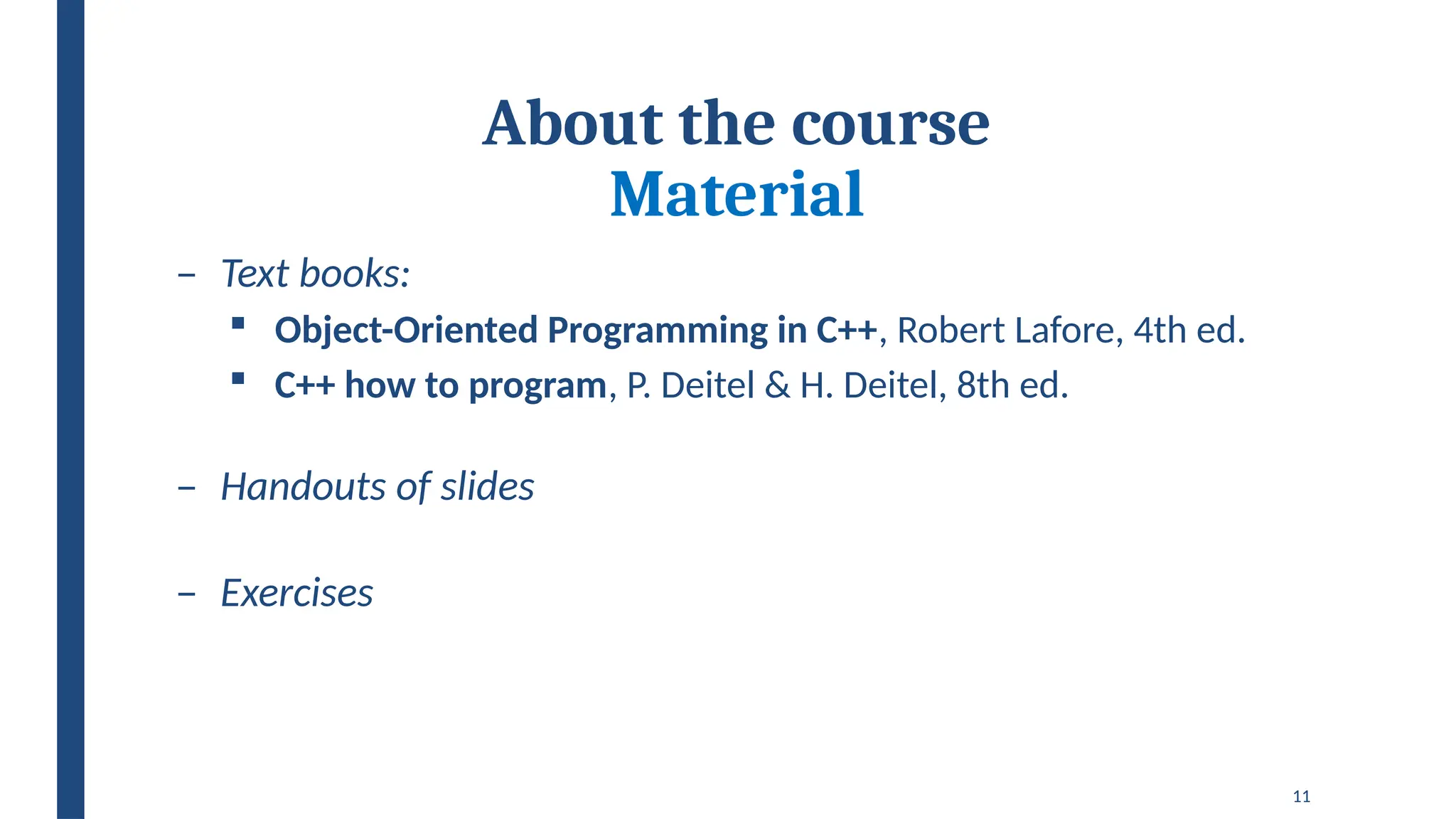 About the course
Material

– Text books:
▪ Object-Oriented Programming in C++, Robert Lafore, 4th ed.
▪ C++ how to program, P. Deitel & H. Deitel, 8th ed.

– Handouts of slides

– Exercises

11